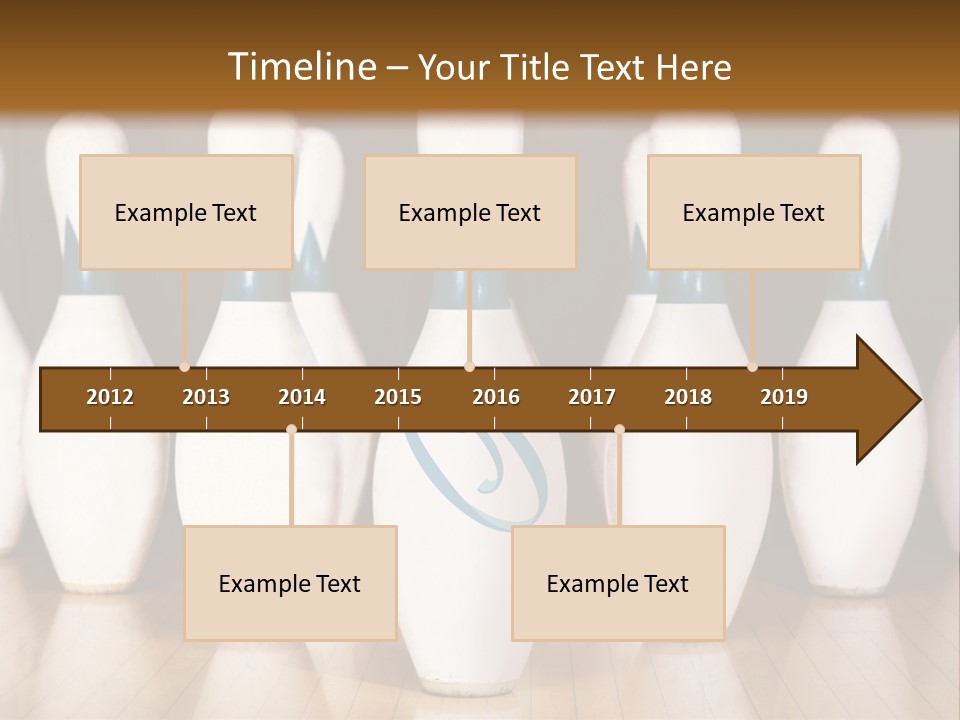 Timeline – Your Title Text Here

Example Text

Example Text

Example Text

2012 2013 2014 2015 2016 2017 2018 2019

Example Text

Example Text